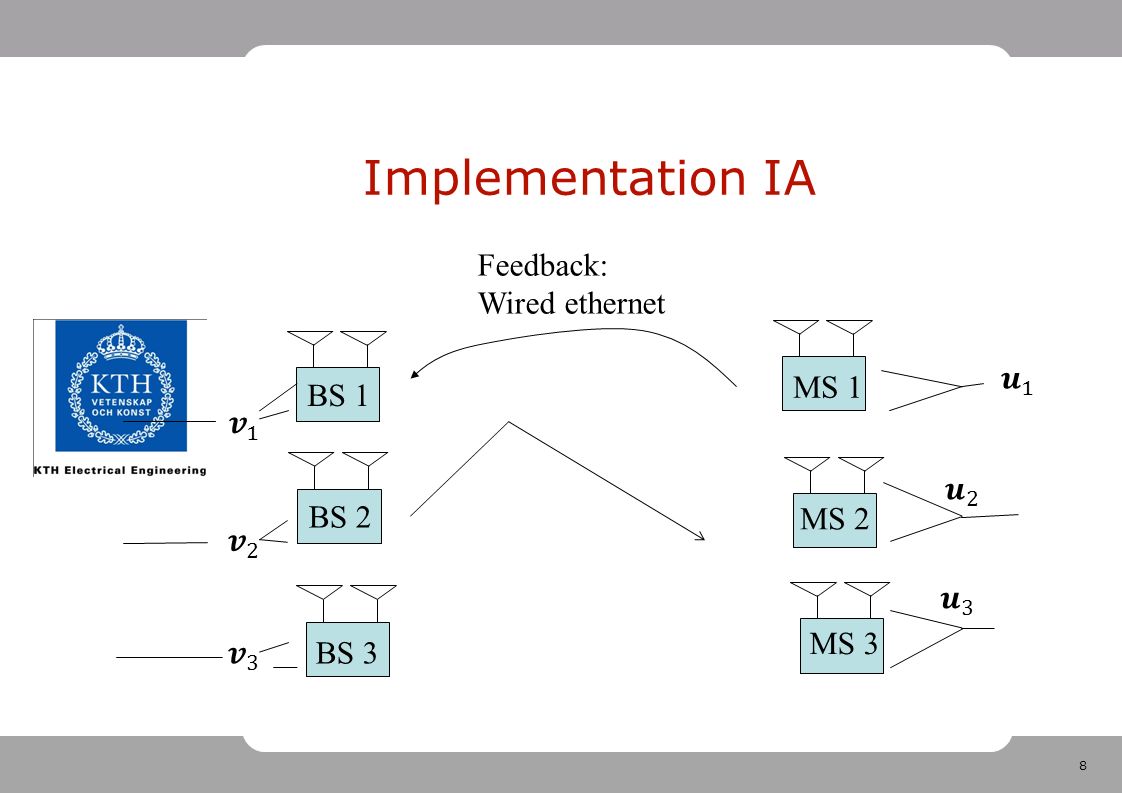 Implementation IA

Feedback:
Wired ethernet

KTH
VETENSKAP
OCH KONST

KTH Electrical Engineering

BS 1

$\boldsymbol{v}_1$

BS 2

$\boldsymbol{v}_2$

BS 3

$\boldsymbol{v}_3$

MS 1

$\boldsymbol{u}_1$

MS 2

$\boldsymbol{u}_2$

MS 3

$\boldsymbol{u}_3$

8